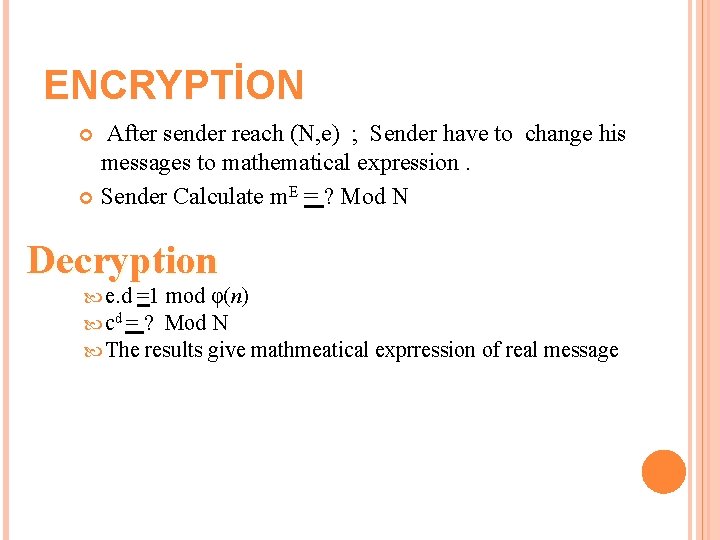 ENCRYPTİON

After sender reach (N,e) ; Sender have to change his messages to mathematical expression .

Sender Calculate $m^E \equiv$ ? Mod N

Decryption

e.d $\equiv$1 mod $\varphi(n)$

$c^d \equiv$ ? Mod N

The results give mathmeatical exprression of real message